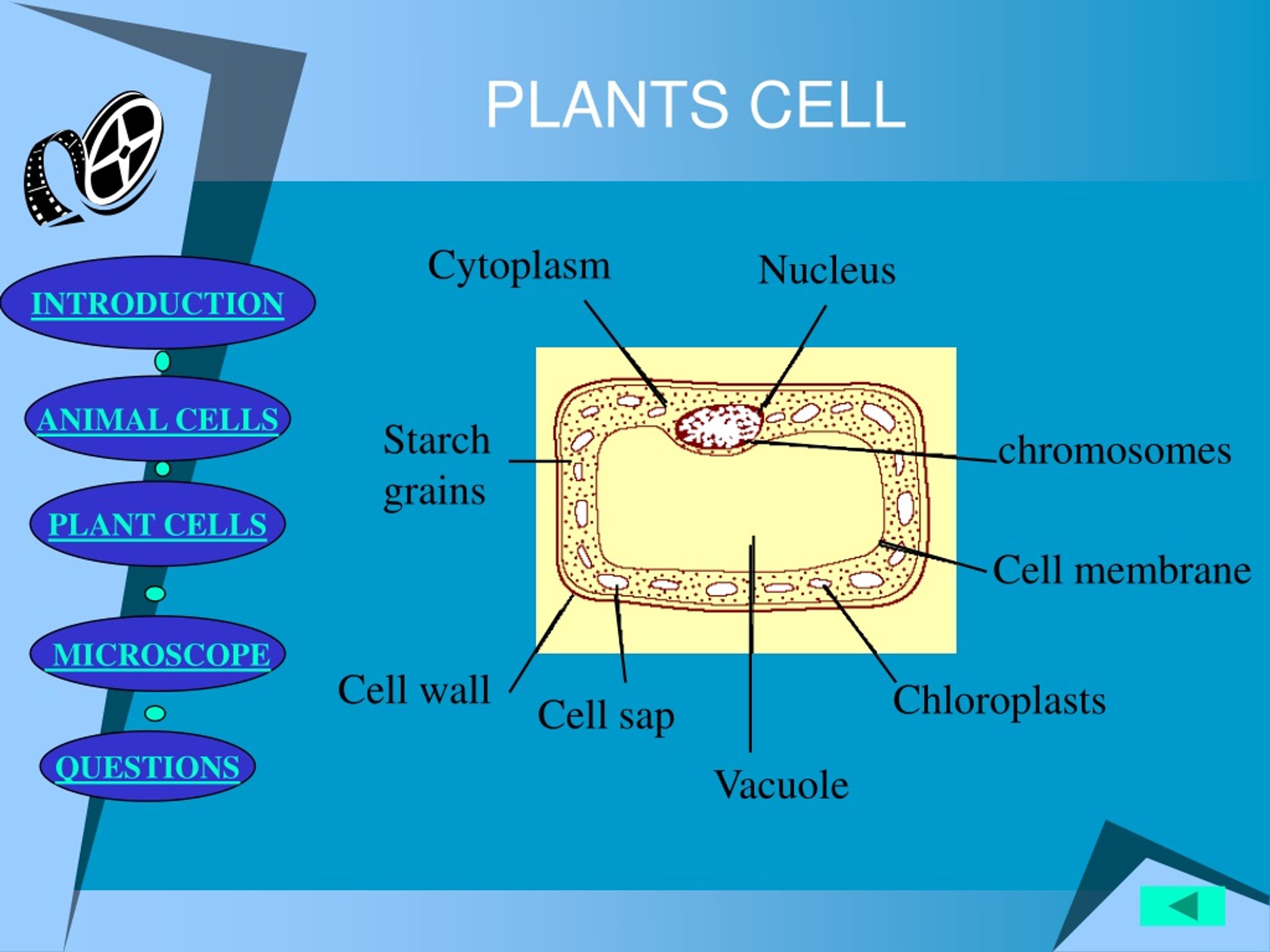 PLANTS CELL

INTRODUCTION

ANIMAL CELLS

PLANT CELLS

MICROSCOPE

QUESTIONS

Cytoplasm

Nucleus

Starch grains

chromosomes

Cell membrane

Cell wall

Cell sap

Chloroplasts

Vacuole